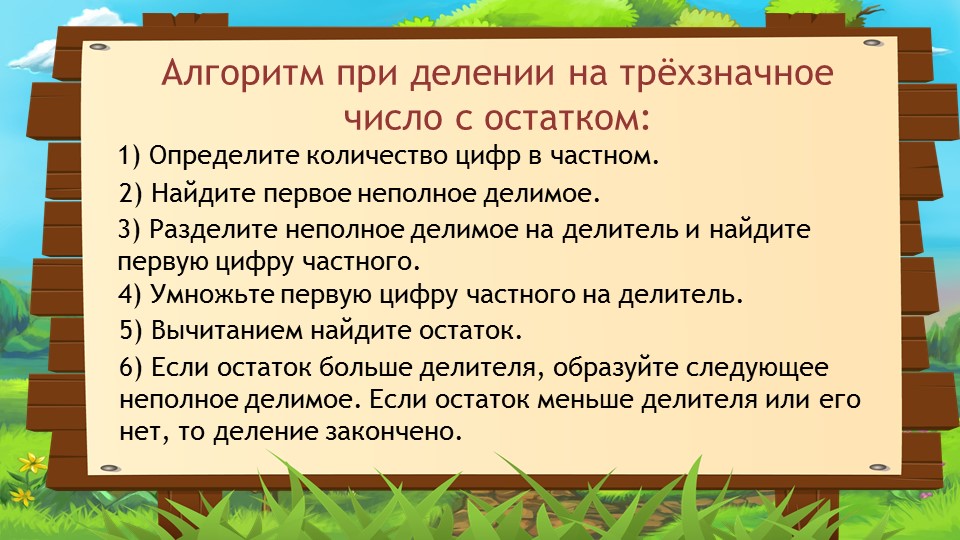 Алгоритм при делении на трёхзначное число с остатком:

1) Определите количество цифр в частном.

2) Найдите первое неполное делимое.

3) Разделите неполное делимое на делитель и найдите первую цифру частного.

4) Умножьте первую цифру частного на делитель.

5) Вычитанием найдите остаток.

6) Если остаток больше делителя, образуйте следующее неполное делимое. Если остаток меньше делителя или его нет, то деление закончено.